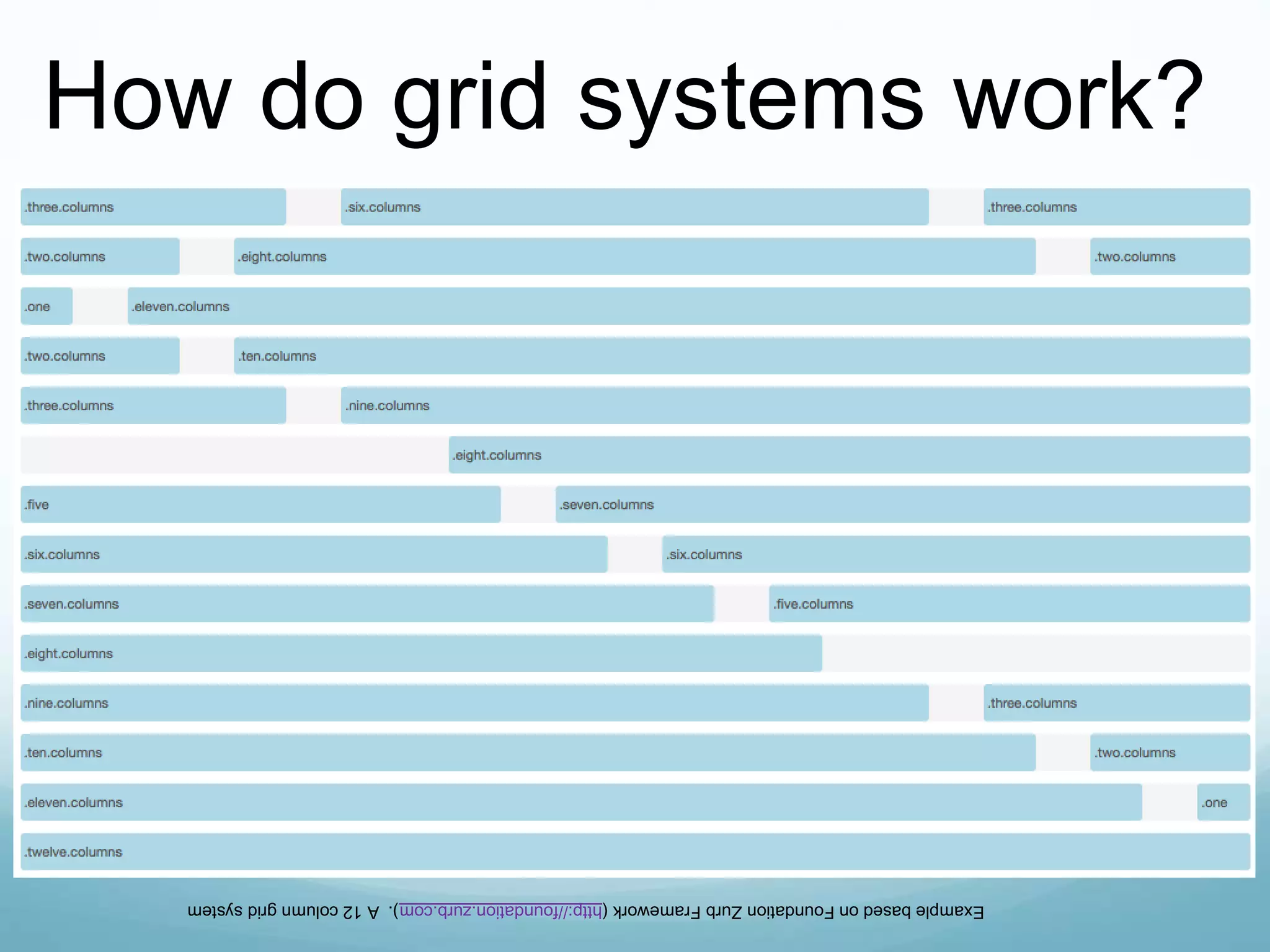 How do grid systems work?

.three.columns .six.columns .three.columns

.two.columns .eight.columns .two.columns

.one .eleven.columns

.two.columns .ten.columns

.three.columns .nine.columns

.eight.columns

.five .seven.columns

.six.columns .six.columns

.seven.columns .five.columns

.eight.columns

.nine.columns .three.columns

.ten.columns .two.columns

.eleven.columns .one

.twelve.columns

Example based on Foundation Zurb Framework (http://foundation.zurb.com). A 12 column grid system